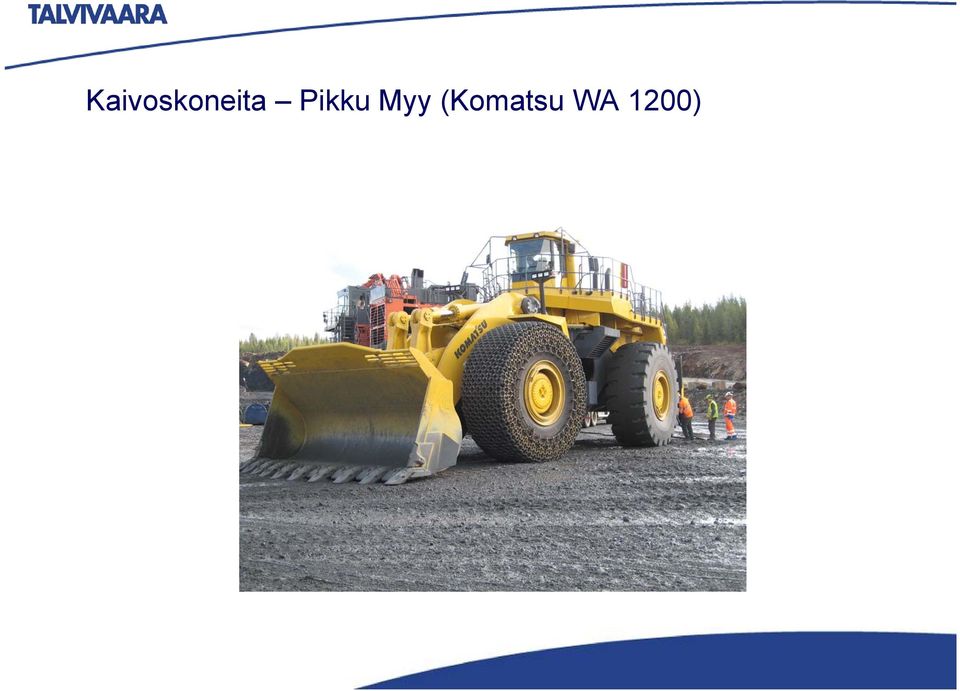 TALVIVAARA

Kaivoskoneita – Pikku Myy (Komatsu WA 1200)

KOMATSU